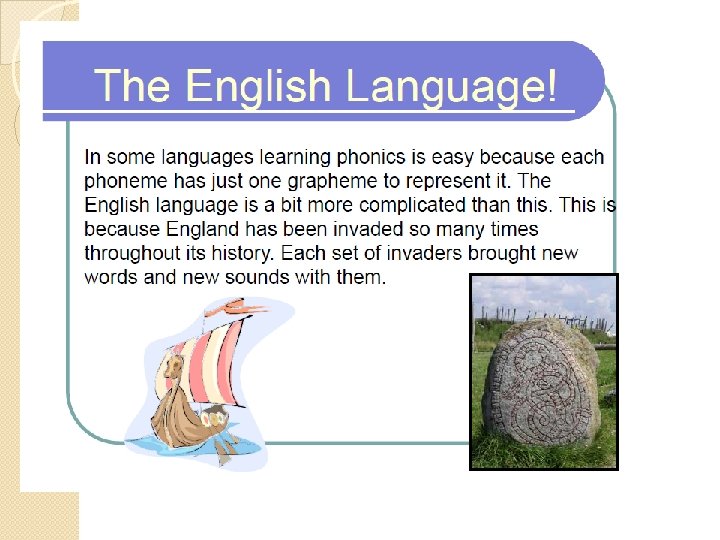 The English Language!

In some languages learning phonics is easy because each phoneme has just one grapheme to represent it. The English language is a bit more complicated than this. This is because England has been invaded so many times throughout its history. Each set of invaders brought new words and new sounds with them.